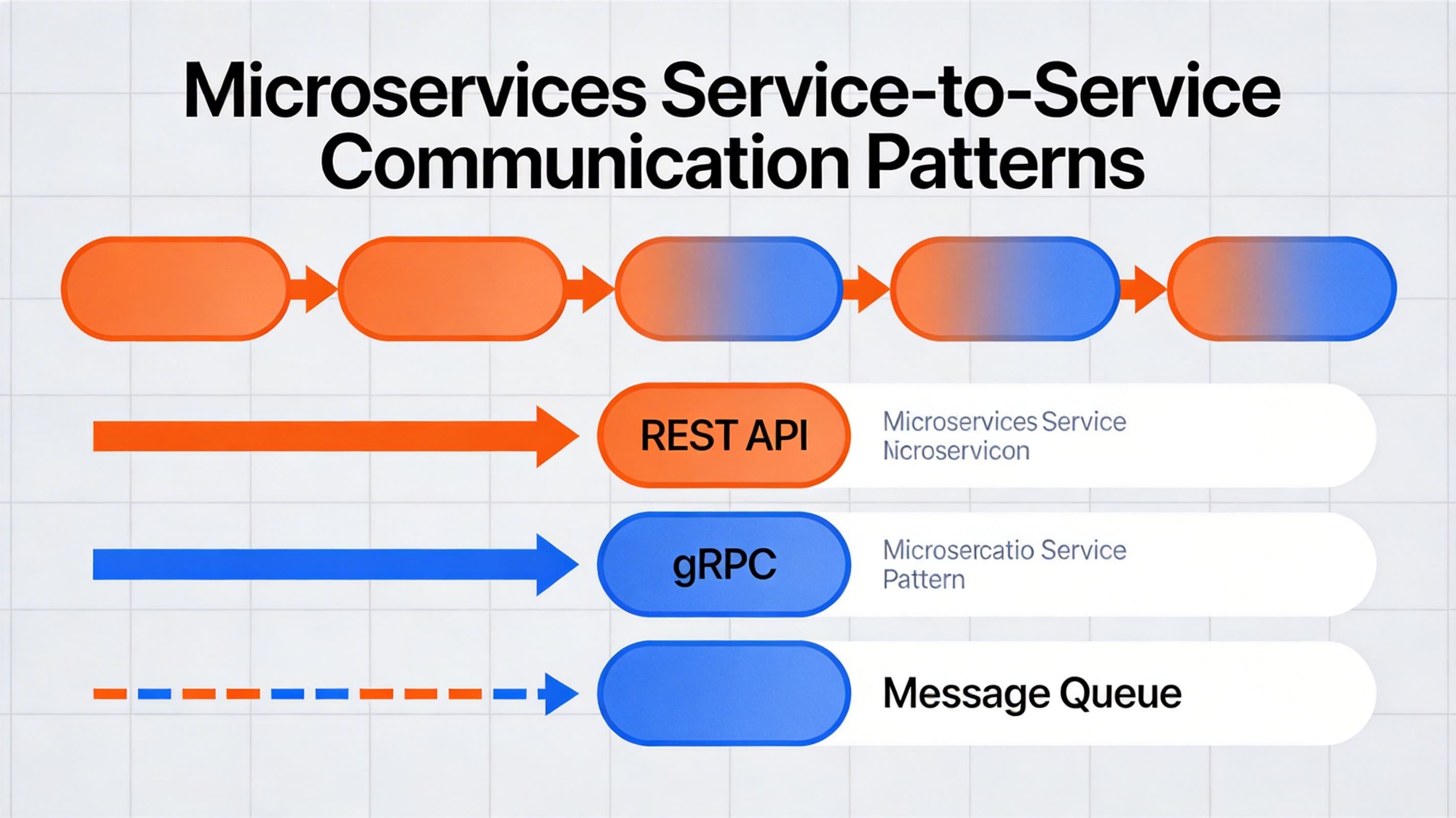 Microservices Service-to-Service Communication Patterns

REST API

Microservices Service Nicroservicon

gRPC

Microsercatio Service Pattern

Message Queue